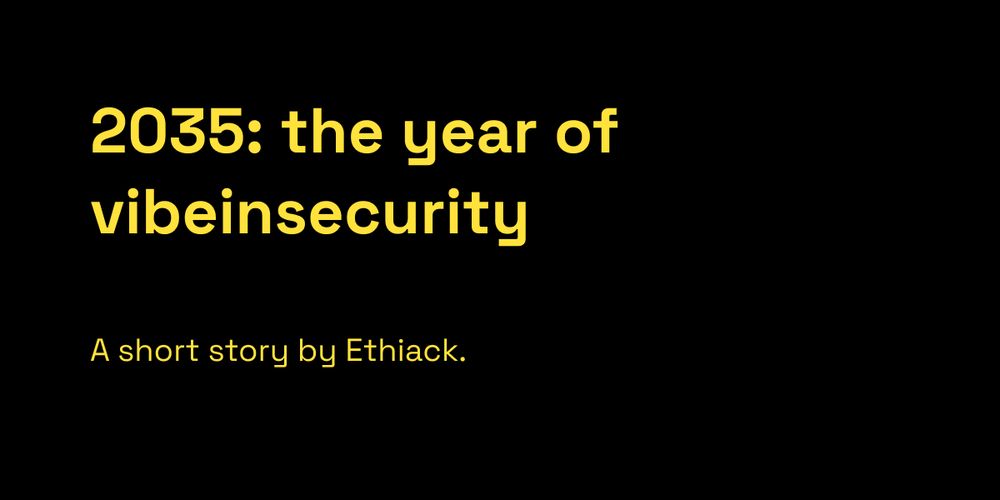 2035: the year of vibeinsecurity

A short story by Ethiack.